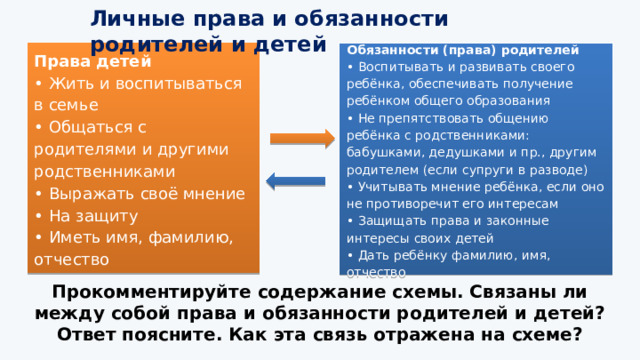 Личные права и обязанности родителей и детей

Права детей
• Жить и воспитываться в семье
• Общаться с родителями и другими родственниками
• Выражать своё мнение
• На защиту
• Иметь имя, фамилию, отчество

Обязанности (права) родителей
• Воспитывать и развивать своего ребёнка, обеспечивать получение ребёнком общего образования
• Не препятствовать общению ребёнка с родственниками: бабушками, дедушками и пр., другим родителем (если супруги в разводе)
• Учитывать мнение ребёнка, если оно не противоречит его интересам
• Защищать права и законные интересы своих детей
• Дать ребёнку фамилию, имя, отчество

Прокомментируйте содержание схемы. Связаны ли между собой права и обязанности родителей и детей? Ответ поясните. Как эта связь отражена на схеме?